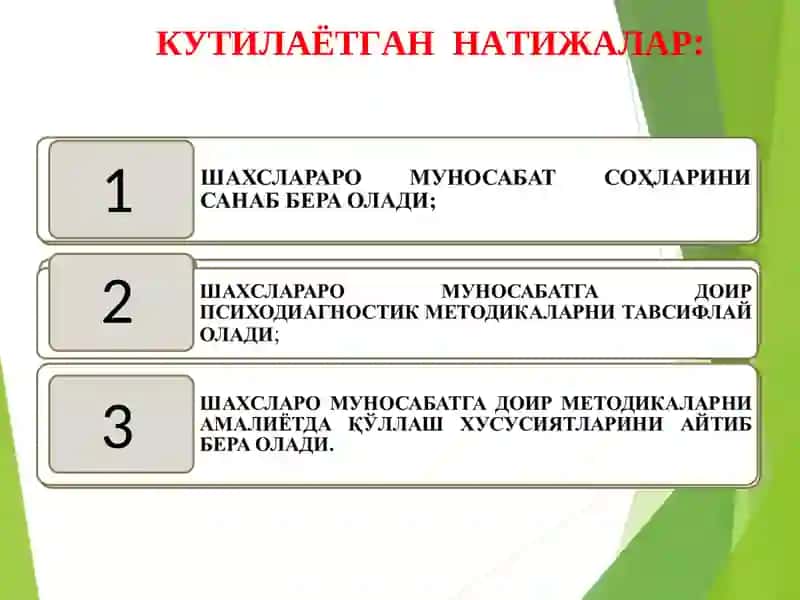 КУТИЛАЁТГАН НАТИЖАЛАР:

1

ШАХСЛАРАРО МУНОСАБАТ СОҲЛАРИНИ САНАБ БЕРА ОЛАДИ;

2

ШАХСЛАРАРО МУНОСАБАТГА ДОИР ПСИХОДИАГНОСТИК МЕТОДИКАЛАРНИ ТАВСИФЛАЙ ОЛАДИ;

3

ШАХСЛАРО МУНОСАБАТГА ДОИР МЕТОДИКАЛАРНИ АМАЛИЁТДА ҚЎЛЛАШ ХУСУСИЯТЛАРИНИ АЙТИБ БЕРА ОЛАДИ.